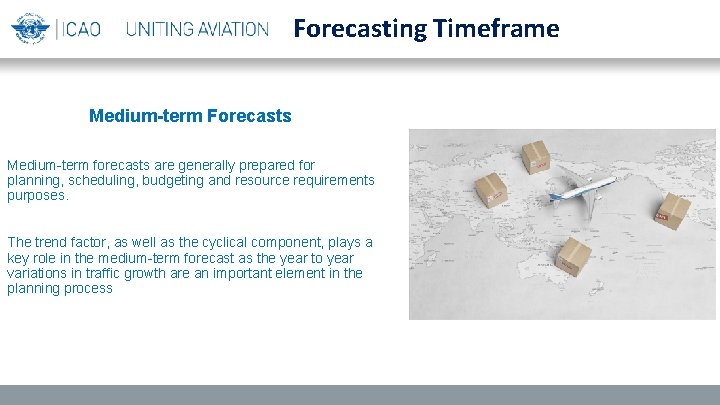 ICAO UNITING AVIATION

Forecasting Timeframe

Medium-term Forecasts

Medium-term forecasts are generally prepared for planning, scheduling, budgeting and resource requirements purposes.

The trend factor, as well as the cyclical component, plays a key role in the medium-term forecast as the year to year variations in traffic growth are an important element in the planning process